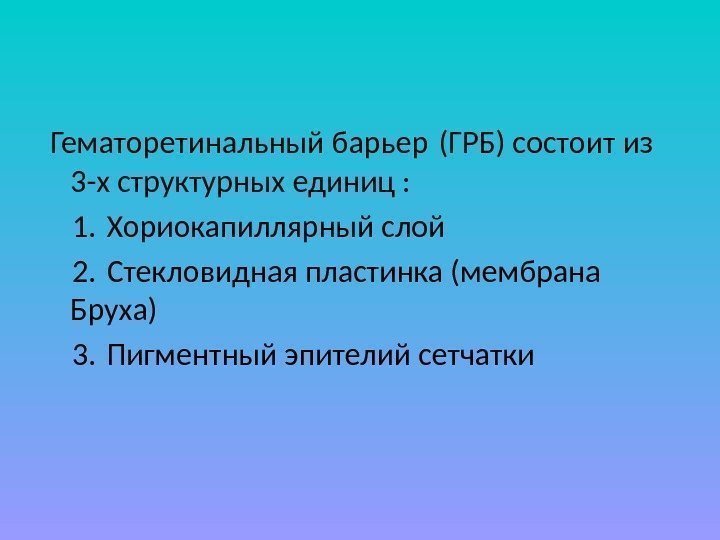 Гематоретинальный барьер (ГРБ) состоит из 3-х структурных единиц :

1. Хориокапиллярный слой

2. Стекловидная пластинка (мембрана Бруха)

3. Пигментный эпителий сетчатки